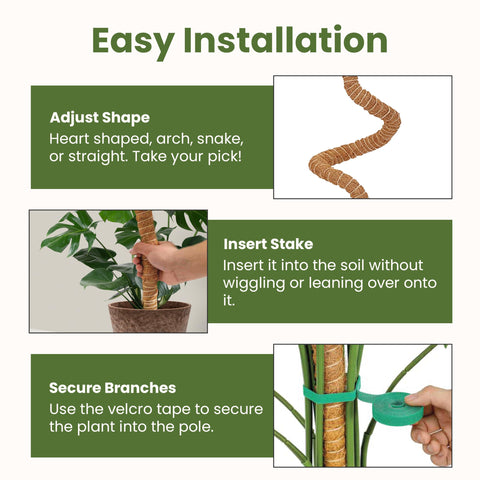 Easy Installation

Adjust Shape
Heart shaped, arch, snake, or straight. Take your pick!

Insert Stake
Insert it into the soil without wiggling or leaning over onto it.

Secure Branches
Use the velcro tape to secure the plant into the pole.